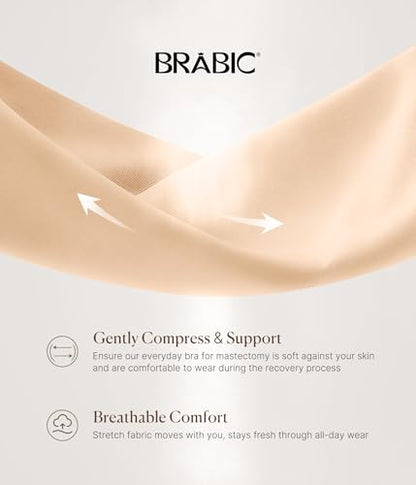 BRABIC®

Gently Compress & Support

Ensure our everyday bra for mastectomy is soft against your skin and are comfortable to wear during the recovery process

Breathable Comfort

Stretch fabric moves with you, stays fresh through all-day wear